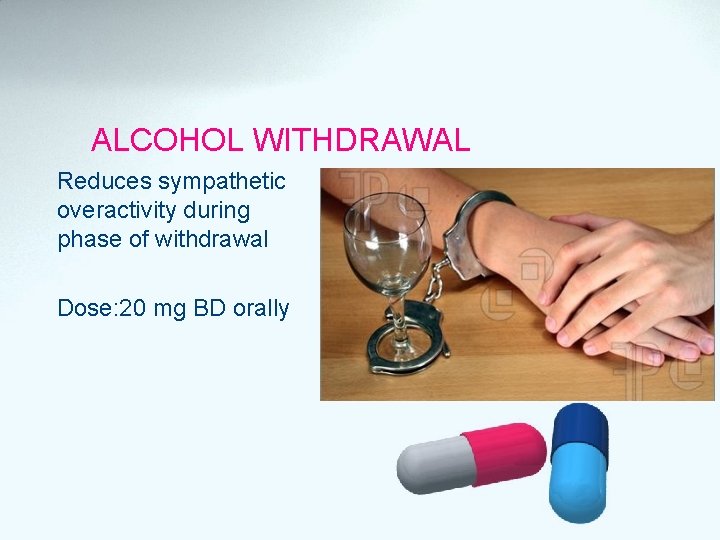 ALCOHOL WITHDRAWAL

Reduces sympathetic overactivity during phase of withdrawal

Dose:20 mg BD orally